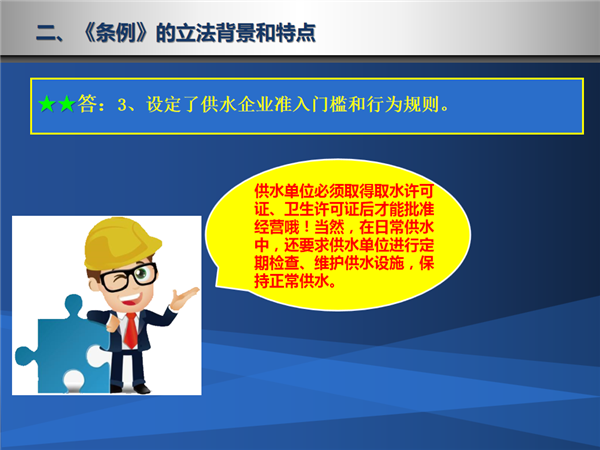 二、《条例》的立法背景和特点

★★答：3、设定了供水企业准入门槛和行为规则。

供水单位必须取得取水许可证、卫生许可证后才能批准经营哦！当然，在日常供水中，还要求供水单位进行定期检查、维护供水设施，保持正常供水。